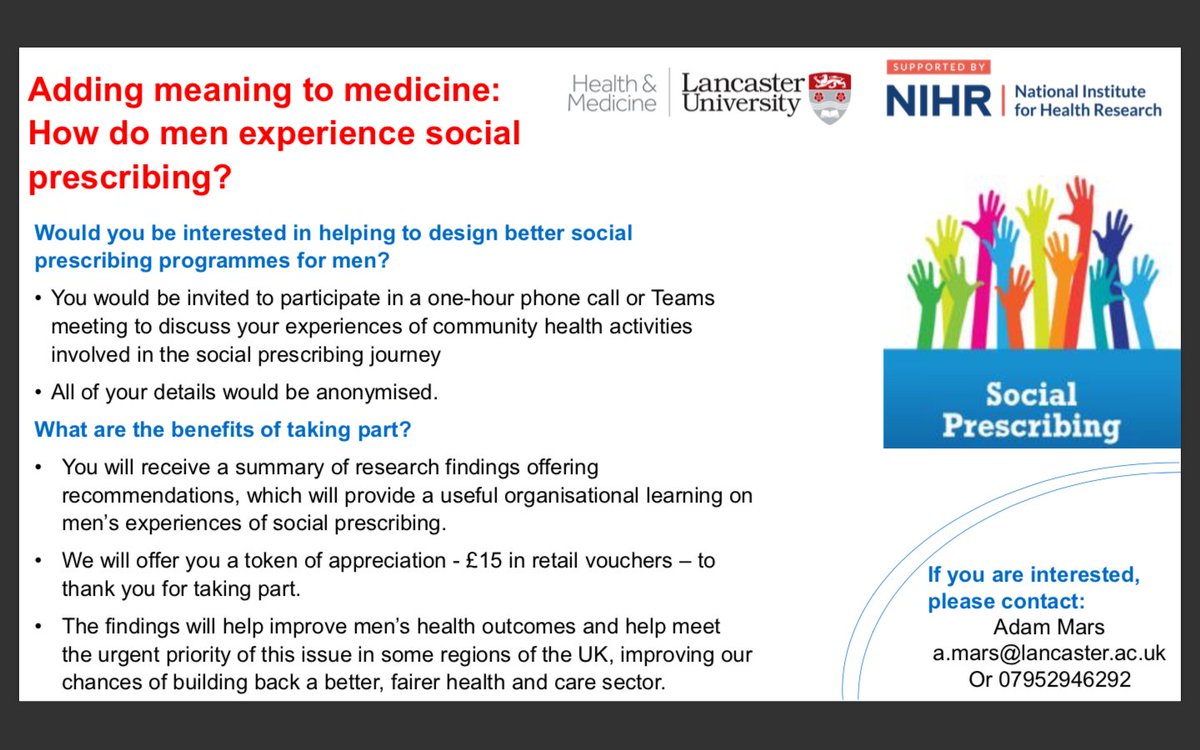 Adding meaning to medicine: How do men experience social prescribing?

Health & Medicine | Lancaster University

SUPPORTED BY
NIHR | National Institute for Health Research

Would you be interested in helping to design better social prescribing programmes for men?

• You would be invited to participate in a one-hour phone call or Teams meeting to discuss your experiences of community health activities involved in the social prescribing journey

• All of your details would be anonymised.

What are the benefits of taking part?

• You will receive a summary of research findings offering recommendations, which will provide a useful organisational learning on men's experiences of social prescribing.

• We will offer you a token of appreciation - £15 in retail vouchers – to thank you for taking part.

• The findings will help improve men's health outcomes and help meet the urgent priority of this issue in some regions of the UK, improving our chances of building back a better, fairer health and care sector.

Social Prescribing

If you are interested, please contact:
Adam Mars
a.mars@lancaster.ac.uk
Or 07952946292